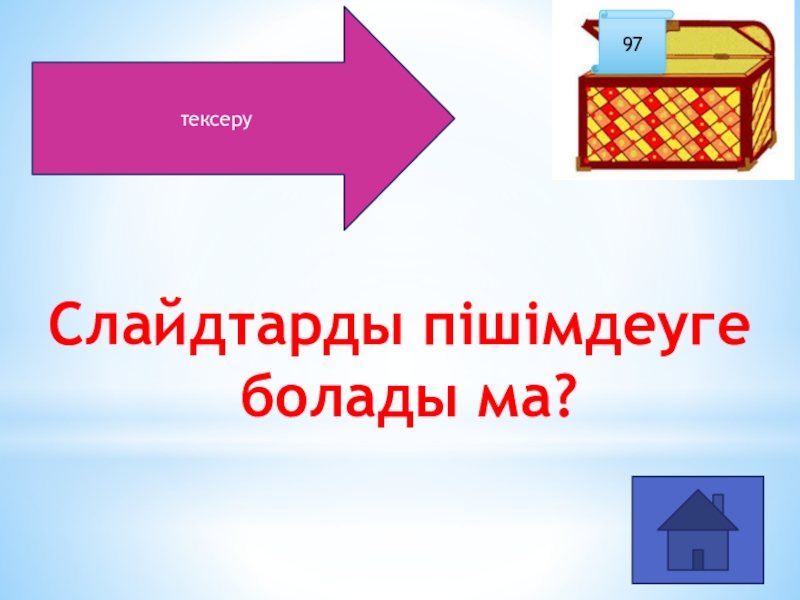 тексеру

97

Слайдтарды пішімдеуге болады ма?